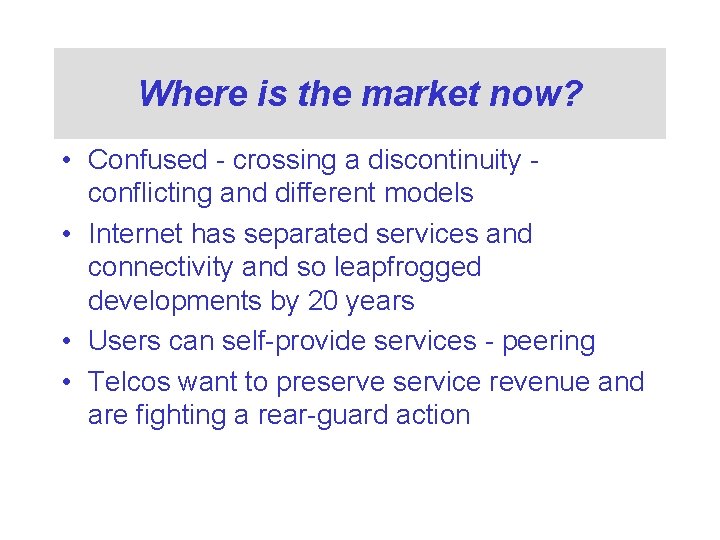 Where is the market now?

• Confused - crossing a discontinuity - conflicting and different models

• Internet has separated services and connectivity and so leapfrogged developments by 20 years

• Users can self-provide services - peering

• Telcos want to preserve service revenue and are fighting a rear-guard action